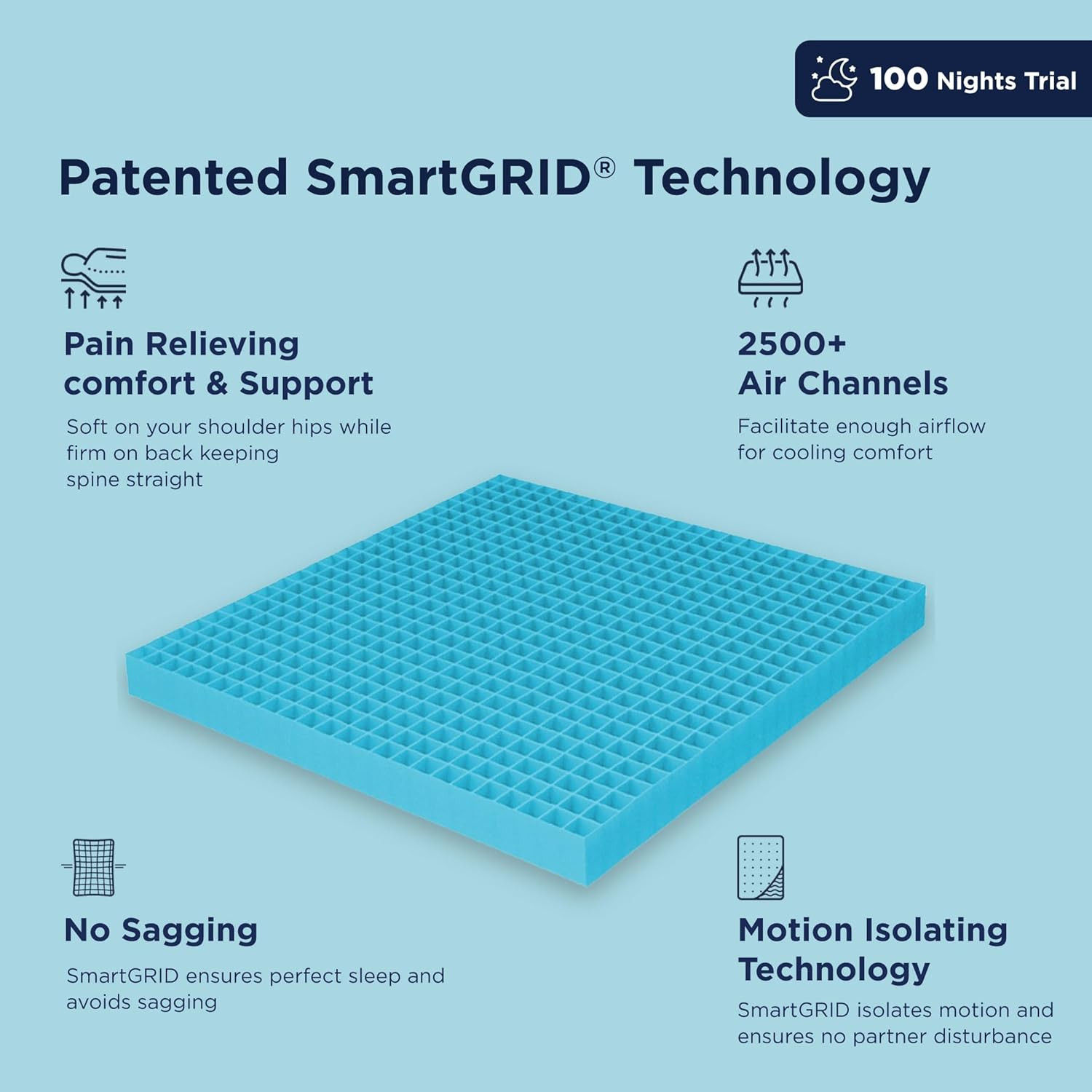 100 Nights Trial

Patented SmartGRID® Technology

Pain Relieving comfort & Support

Soft on your shoulder hips while firm on back keeping spine straight

2500+ Air Channels

Facilitate enough airflow for cooling comfort

No Sagging

SmartGRID ensures perfect sleep and avoids sagging

Motion Isolating Technology

SmartGRID isolates motion and ensures no partner disturbance